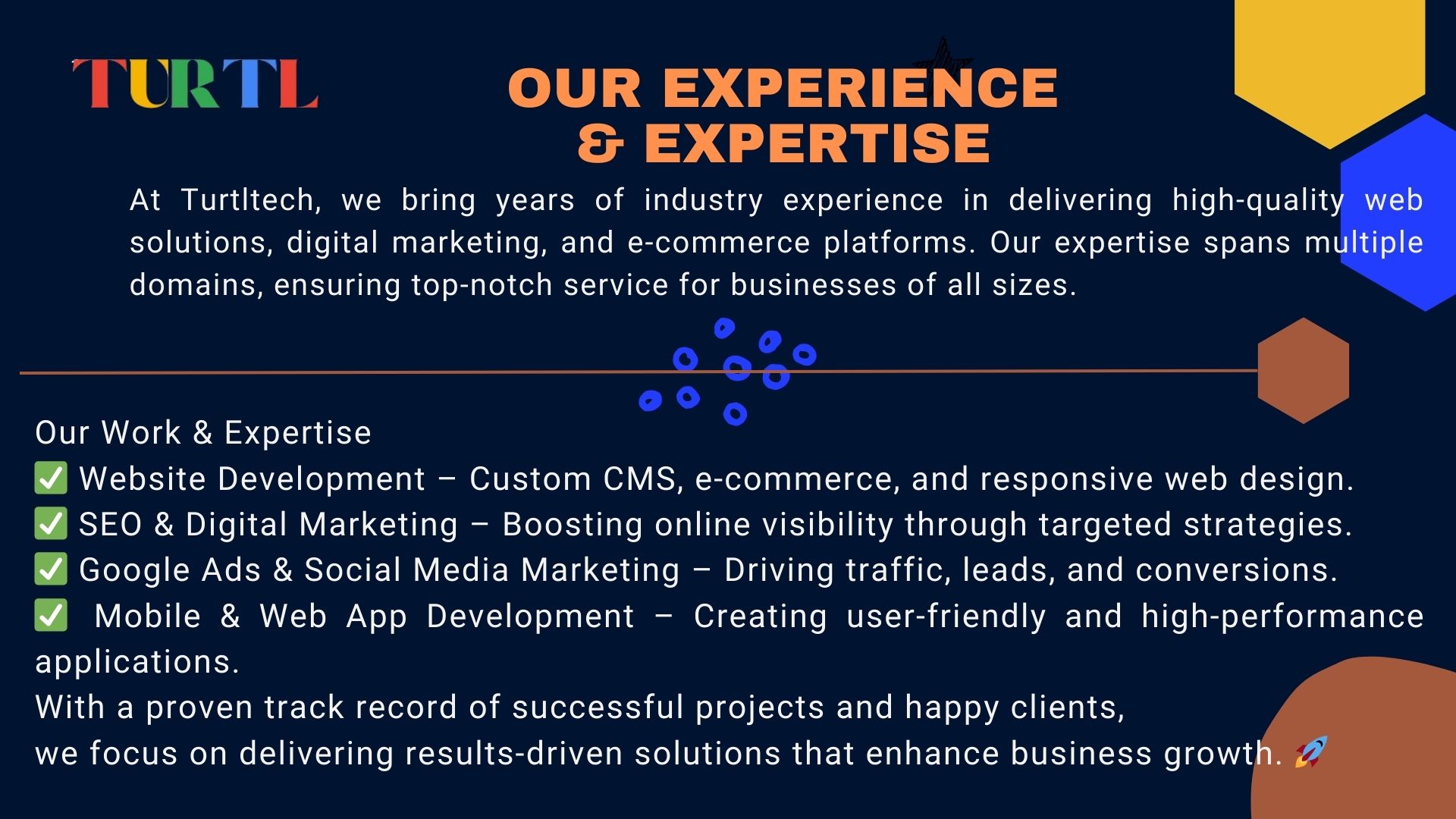 TURTL

OUR EXPERIENCE & EXPERTISE

At Turtltech, we bring years of industry experience in delivering high-quality web solutions, digital marketing, and e-commerce platforms. Our expertise spans multiple domains, ensuring top-notch service for businesses of all sizes.

Our Work & Expertise
✅ Website Development – Custom CMS, e-commerce, and responsive web design.
✅ SEO & Digital Marketing – Boosting online visibility through targeted strategies.
✅ Google Ads & Social Media Marketing – Driving traffic, leads, and conversions.
✅ Mobile & Web App Development – Creating user-friendly and high-performance applications.
With a proven track record of successful projects and happy clients,
we focus on delivering results-driven solutions that enhance business growth. 🚀